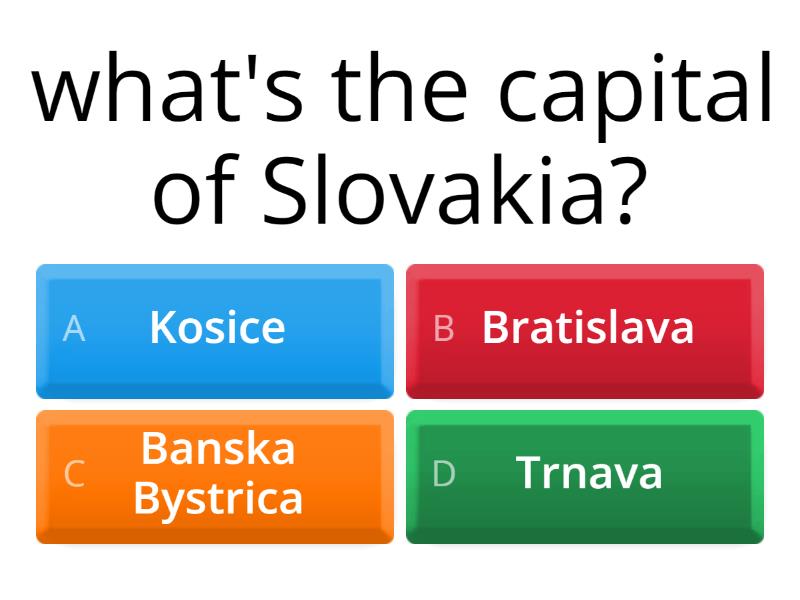 what's the capital of Slovakia?

A Kosice

B Bratislava

C Banska Bystrica

D Trnava